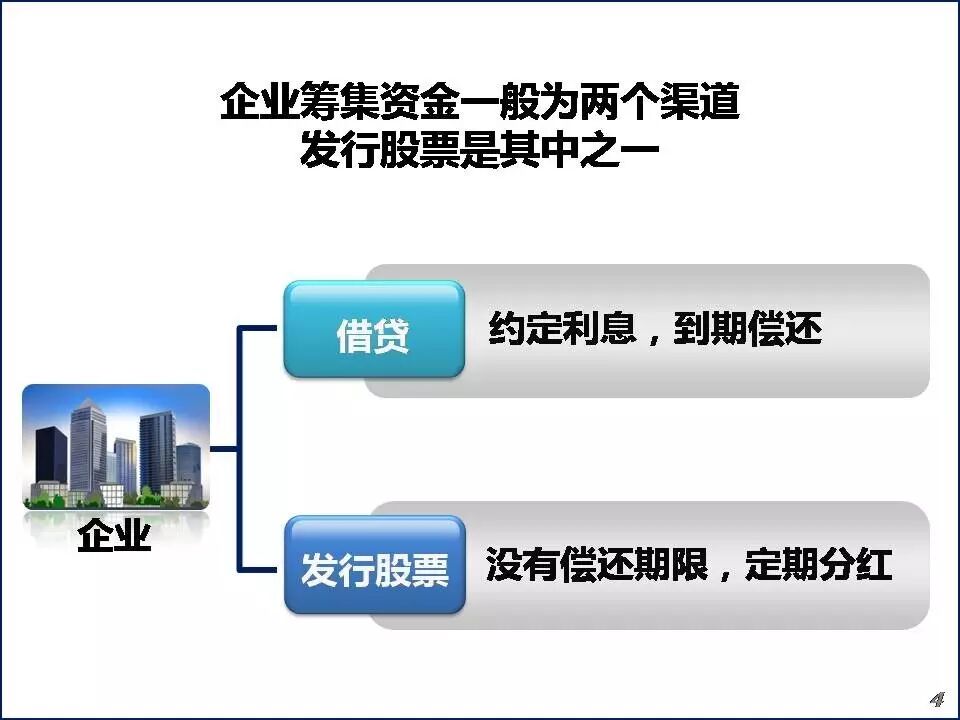 企业筹集资金一般为两个渠道
发行股票是其中之一

企业

借贷

约定利息，到期偿还

发行股票

没有偿还期限，定期分红

4